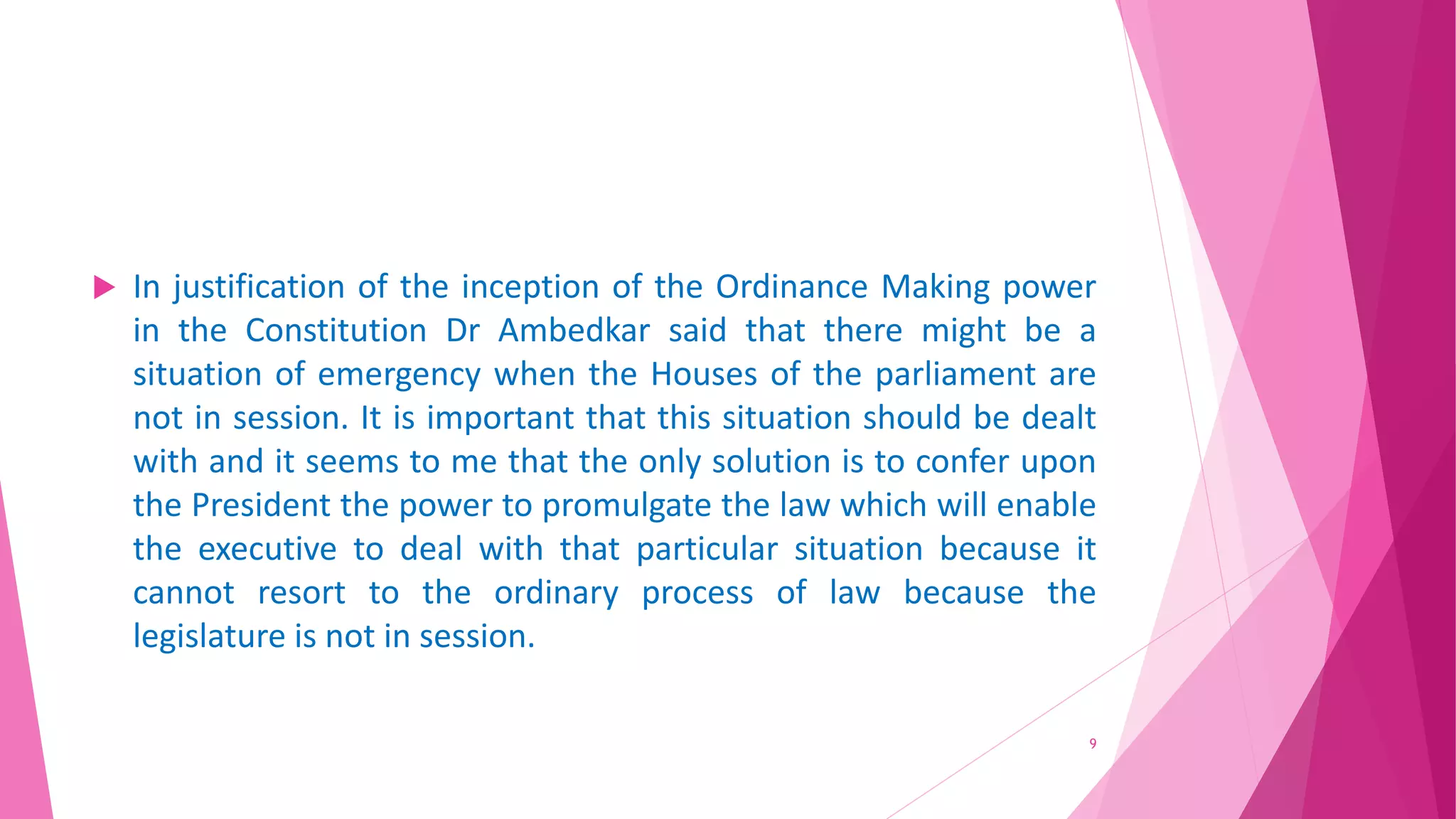 In justification of the inception of the Ordinance Making power in the Constitution Dr Ambedkar said that there might be a situation of emergency when the Houses of the parliament are not in session. It is important that this situation should be dealt with and it seems to me that the only solution is to confer upon the President the power to promulgate the law which will enable the executive to deal with that particular situation because it cannot resort to the ordinary process of law because the legislature is not in session.

9